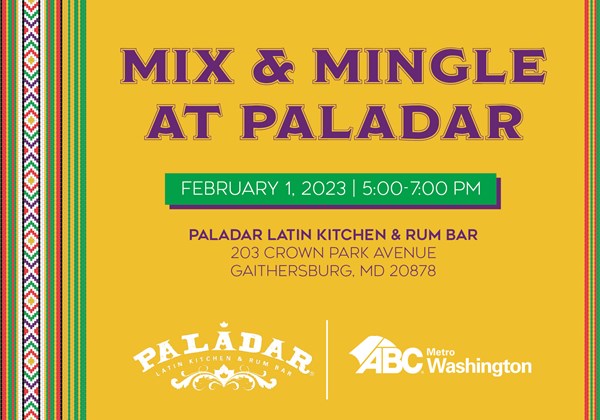 MIX & MINGLE AT PALADAR

FEBRUARY 1, 2023 | 5:00-7:00 PM

PALADAR LATIN KITCHEN & RUM BAR
203 CROWN PARK AVENUE
GAITHERSBURG, MD 20878

PALADAR
LATIN KITCHEN & RUM BAR

ABC Metro Washington